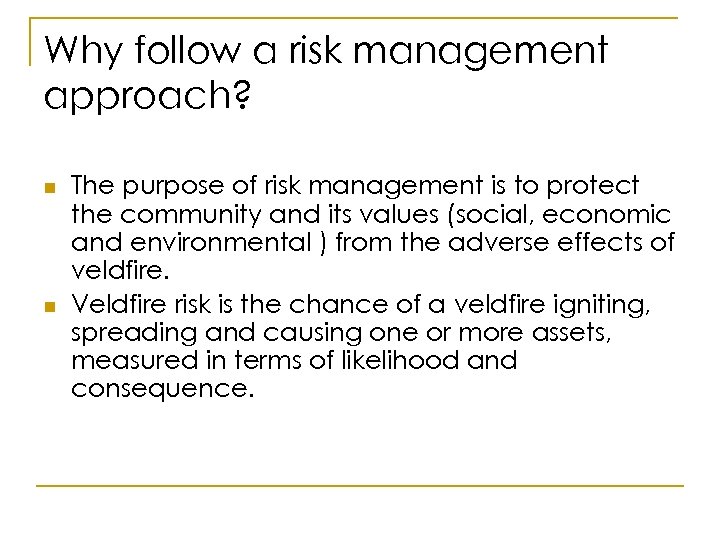 Why follow a risk management approach?

- The purpose of risk management is to protect the community and its values (social, economic and environmental ) from the adverse effects of veldfire.
- Veldfire risk is the chance of a veldfire igniting, spreading and causing one or more assets, measured in terms of likelihood and consequence.